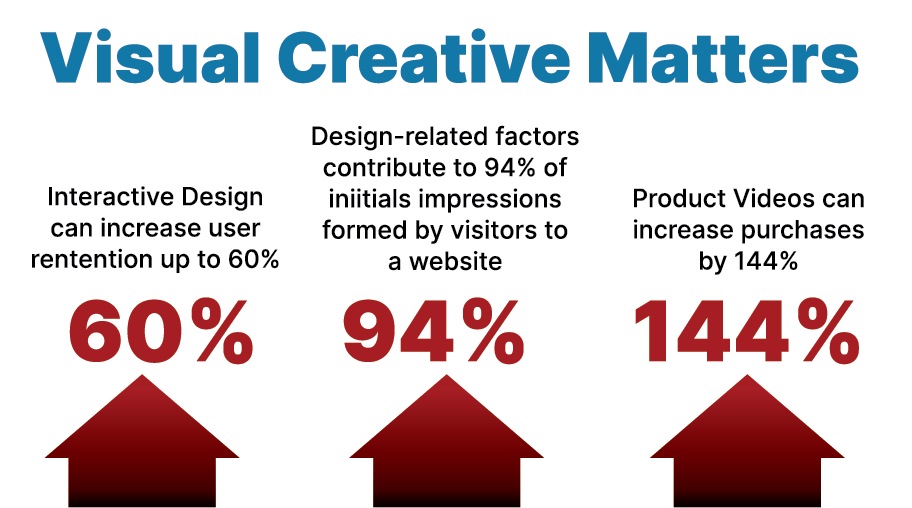 Visual Creative Matters

Interactive Design can increase user rentention up to 60%

60%

Design-related factors contribute to 94% of iniitials impressions formed by visitors to a website

94%

Product Videos can increase purchases by 144%

144%